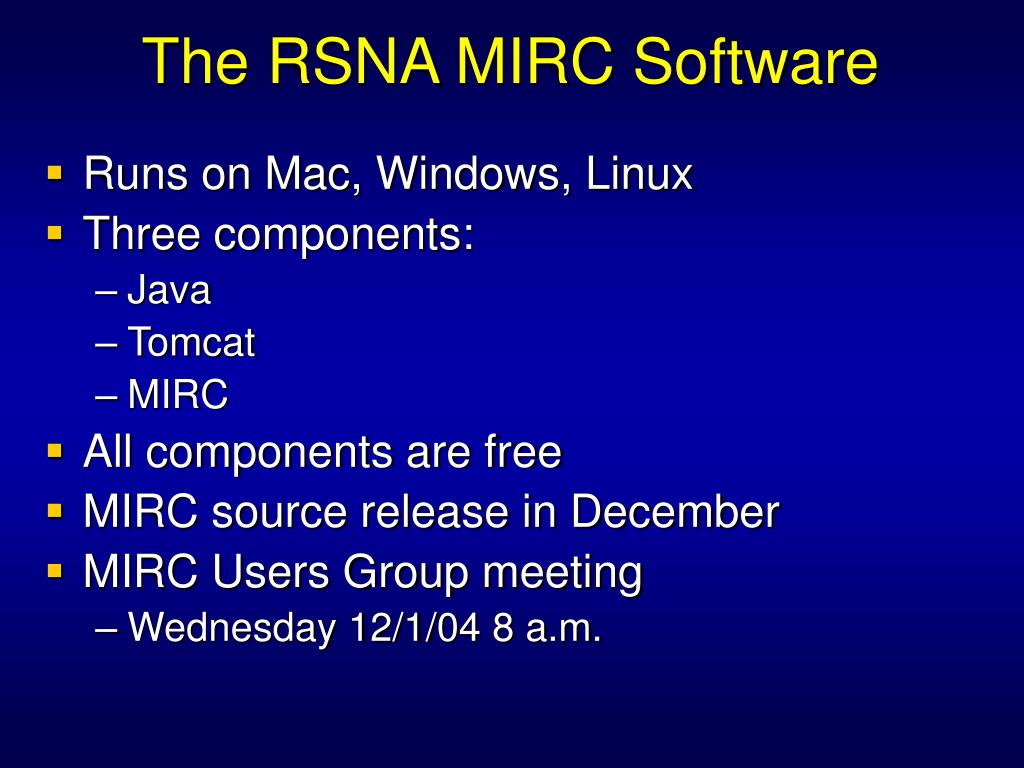 The RSNA MIRC Software

- Runs on Mac, Windows, Linux
- Three components:
  – Java
  – Tomcat
  – MIRC
- All components are free
- MIRC source release in December
- MIRC Users Group meeting
  – Wednesday 12/1/04 8 a.m.